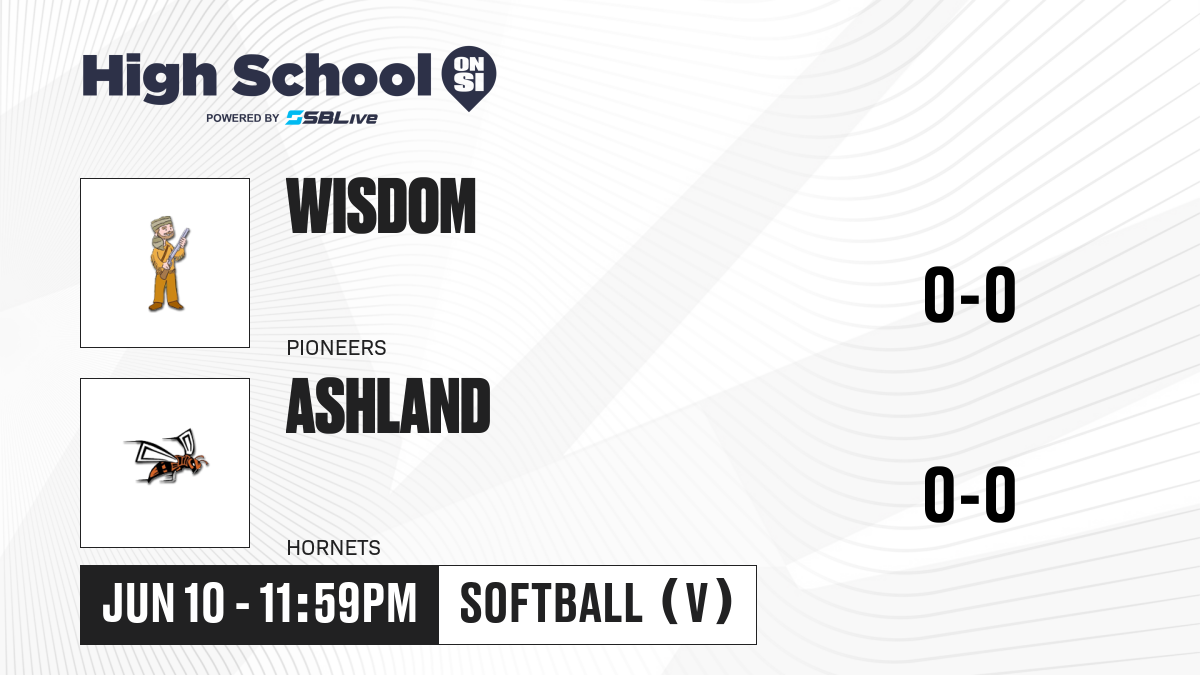 High School ON SI
POWERED BY SBLive

WISDOM
PIONEERS
0-0

ASHLAND
HORNETS
0-0

JUN 10 - 11:59PM
SOFTBALL (V)